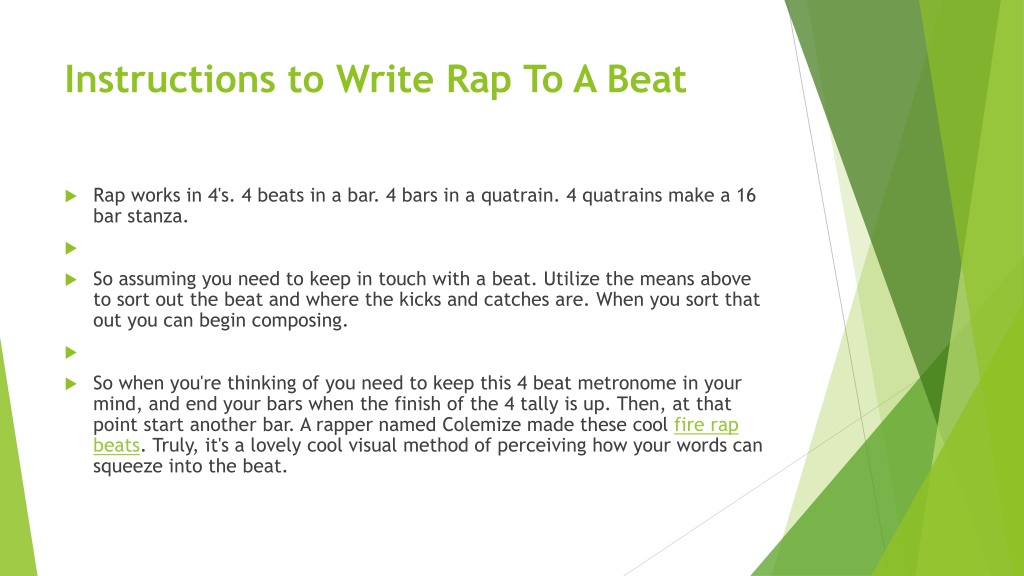 Instructions to Write Rap To A Beat

Rap works in 4's. 4 beats in a bar. 4 bars in a quatrain. 4 quatrains make a 16 bar stanza.

So assuming you need to keep in touch with a beat. Utilize the means above to sort out the beat and where the kicks and catches are. When you sort that out you can begin composing.

So when you're thinking of you need to keep this 4 beat metronome in your mind, and end your bars when the finish of the 4 tally is up. Then, at that point start another bar. A rapper named Colemize made these cool fire rap beats. Truly, it's a lovely cool visual method of perceiving how your words can squeeze into the beat.